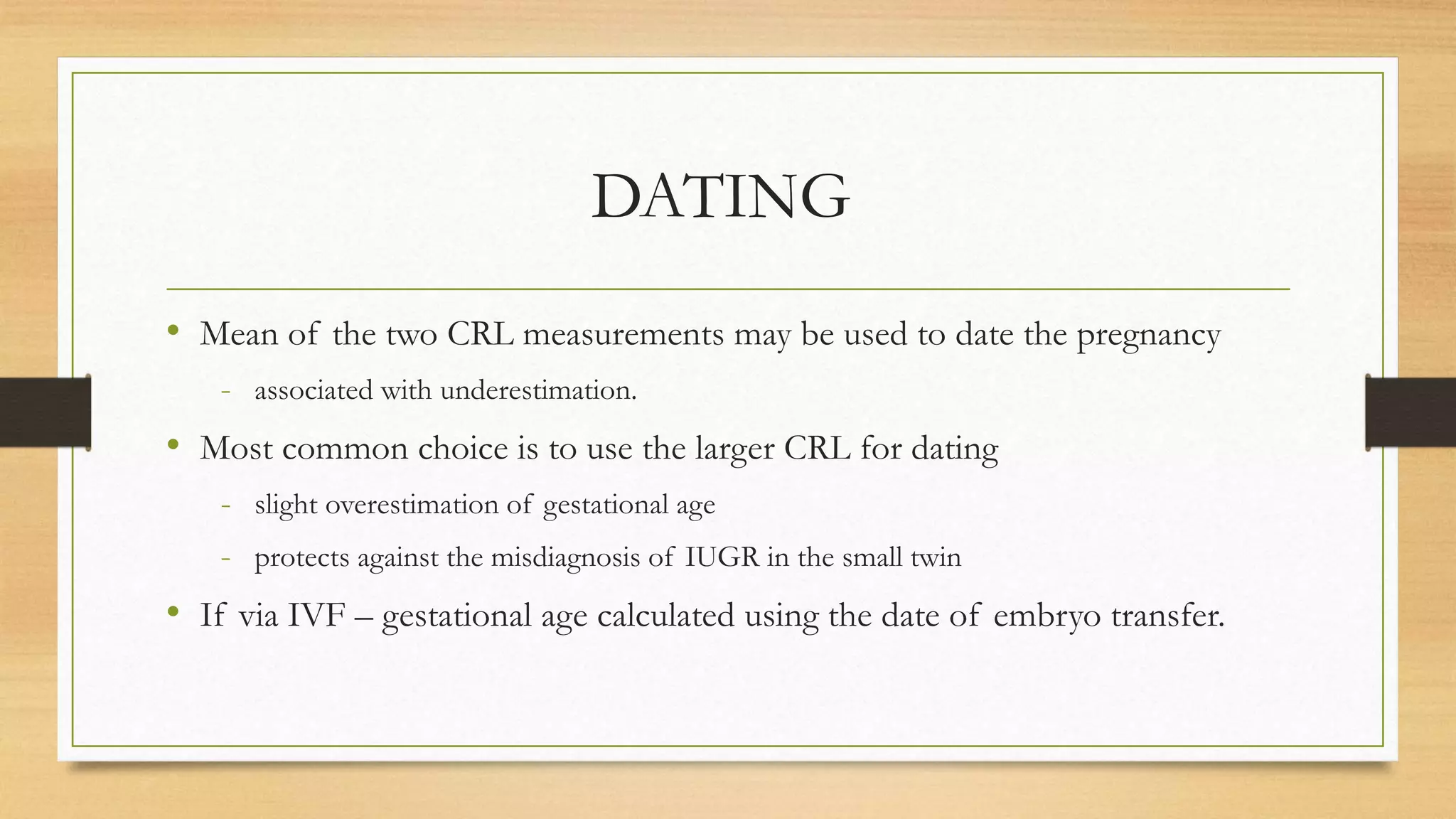 DATING

• Mean of the two CRL measurements may be used to date the pregnancy

- associated with underestimation.

• Most common choice is to use the larger CRL for dating

- slight overestimation of gestational age

- protects against the misdiagnosis of IUGR in the small twin

• If via IVF – gestational age calculated using the date of embryo transfer.